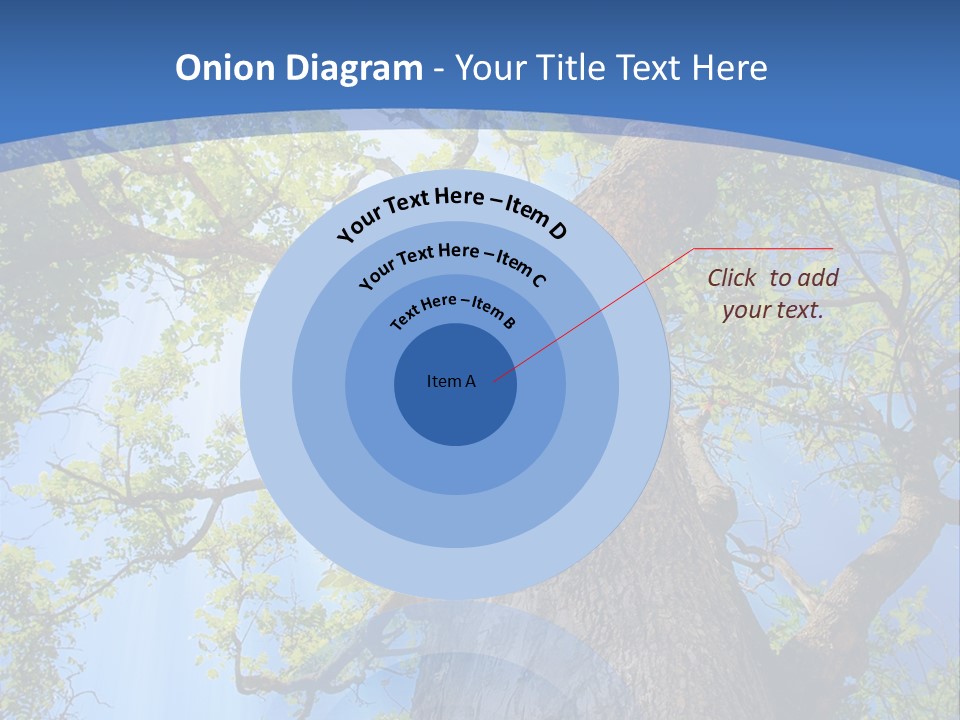 Onion Diagram - Your Title Text Here

Your Text Here – Item D

Your Text Here – Item C

Text Here – Item B

Item A

Click to add your text.